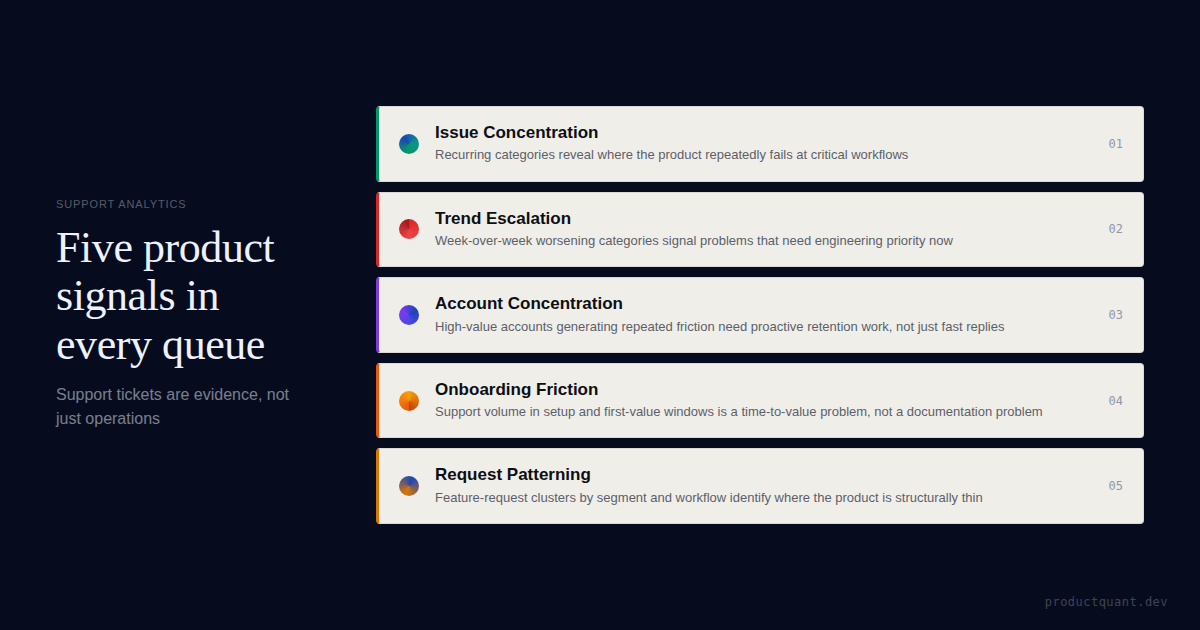 SUPPORT ANALYTICS

Five product signals in every queue

Support tickets are evidence, not just operations

Issue Concentration
Recurring categories reveal where the product repeatedly fails at critical workflows
01

Trend Escalation
Week-over-week worsening categories signal problems that need engineering priority now
02

Account Concentration
High-value accounts generating repeated friction need proactive retention work, not just fast replies
03

Onboarding Friction
Support volume in setup and first-value windows is a time-to-value problem, not a documentation problem
04

Request Patterning
Feature-request clusters by segment and workflow identify where the product is structurally thin
05

productquant.dev